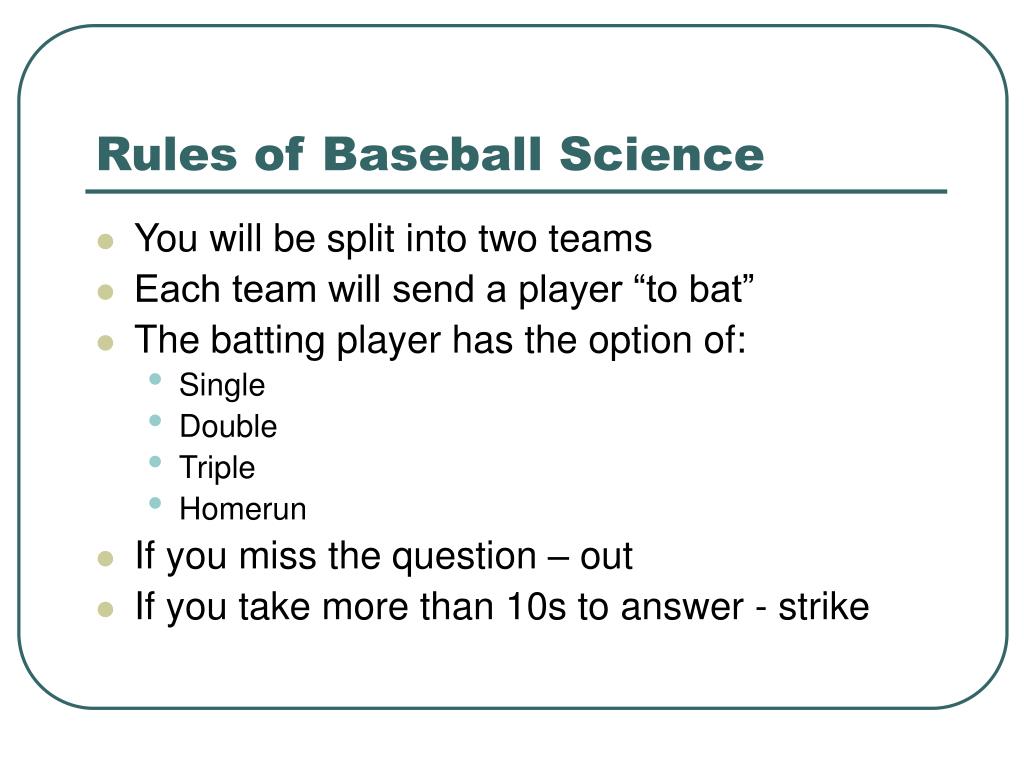 Rules of Baseball Science

- You will be split into two teams
- Each team will send a player “to bat”
- The batting player has the option of:
  - Single
  - Double
  - Triple
  - Homerun
- If you miss the question – out
- If you take more than 10s to answer - strike